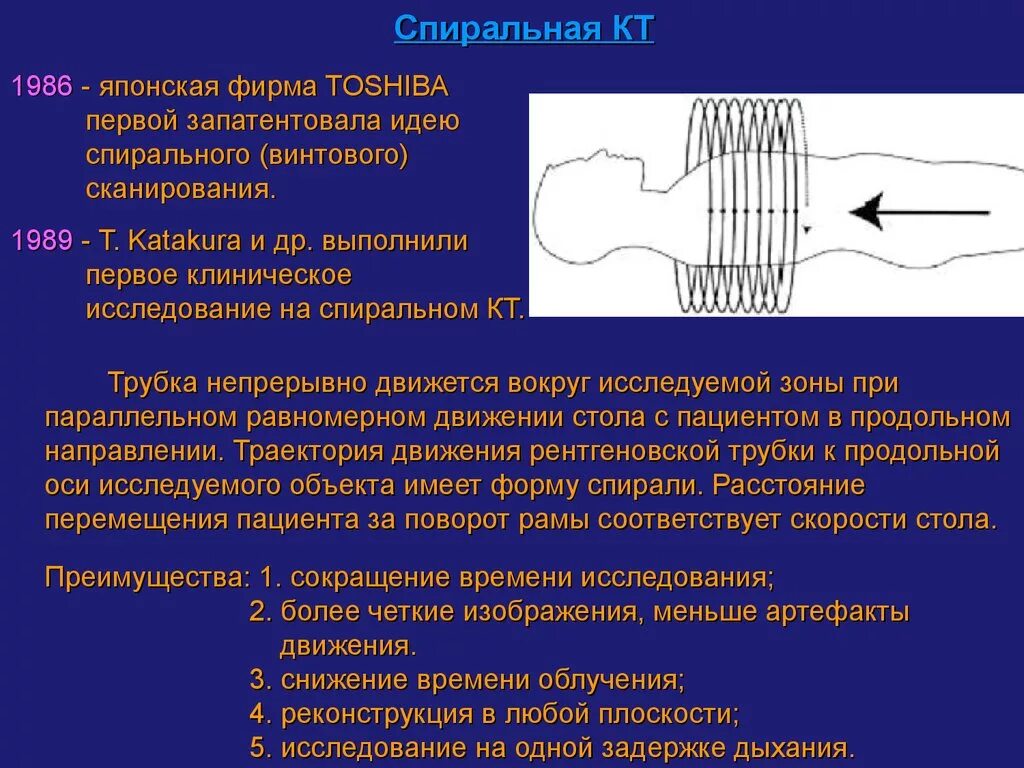 Спиральная КТ

1986 - японская фирма TOSHIBA первой запатентовала идею спирального (винтового) сканирования.

1989 - T. Katakura и др. выполнили первое клиническое исследование на спиральном КТ.

Трубка непрерывно движется вокруг исследуемой зоны при параллельном равномерном движении стола с пациентом в продольном направлении. Траектория движения рентгеновской трубки к продольной оси исследуемого объекта имеет форму спирали. Расстояние перемещения пациента за поворот рамы соответствует скорости стола.

Преимущества: 1. сокращение времени исследования;
2. более четкие изображения, меньше артефакты движения.
3. снижение времени облучения;
4. реконструкция в любой плоскости;
5. исследование на одной задержке дыхания.